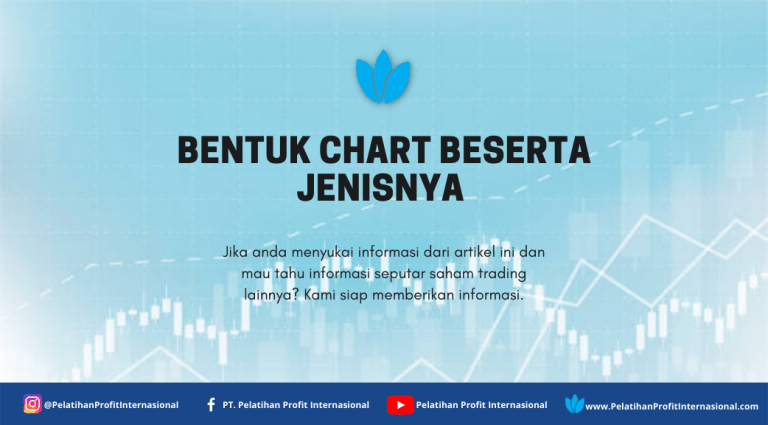 BENTUK CHART BESERTA JENISNYA

Jika anda menyukai informasi dari artikel ini dan mau tahu informasi seputar saham trading lainnya? Kami siap memberikan informasi.

@PelatihanProfitInternasional
PT. Pelatihan Profit Internasional
Pelatihan Profit Internasional
www.PelatihanProfitInternasional.com